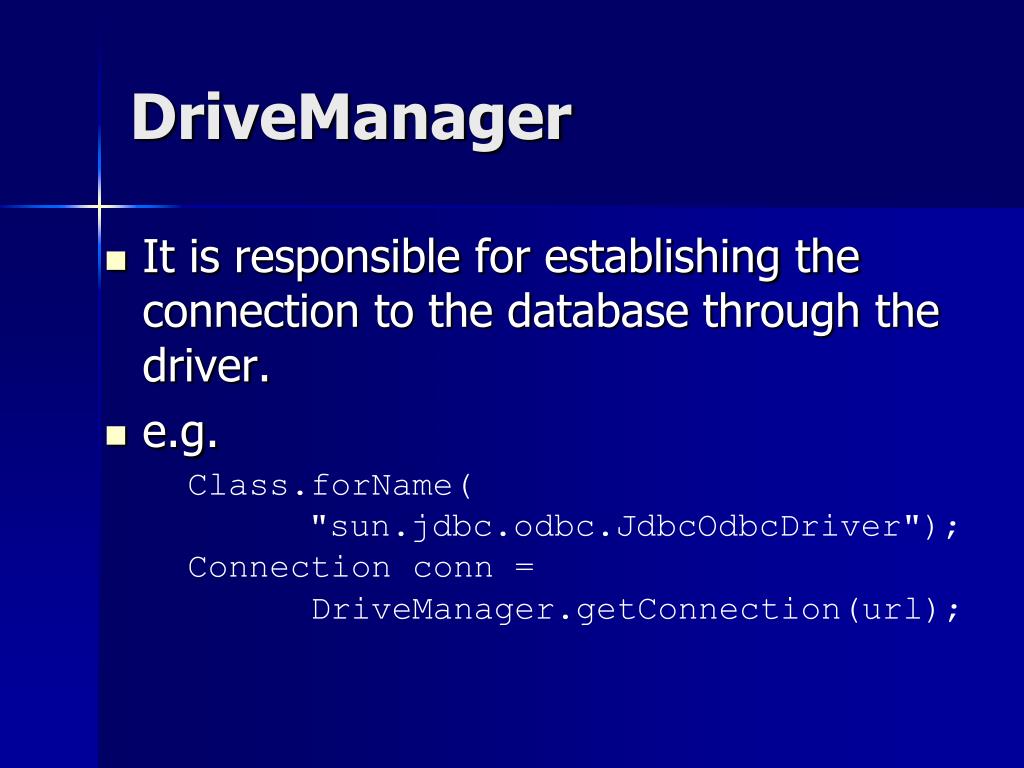 DriveManager

It is responsible for establishing the connection to the database through the driver.

e.g.

Class.forName(
"sun.jdbc.odbc.JdbcOdbcDriver");
Connection conn =
DriveManager.getConnection(url);